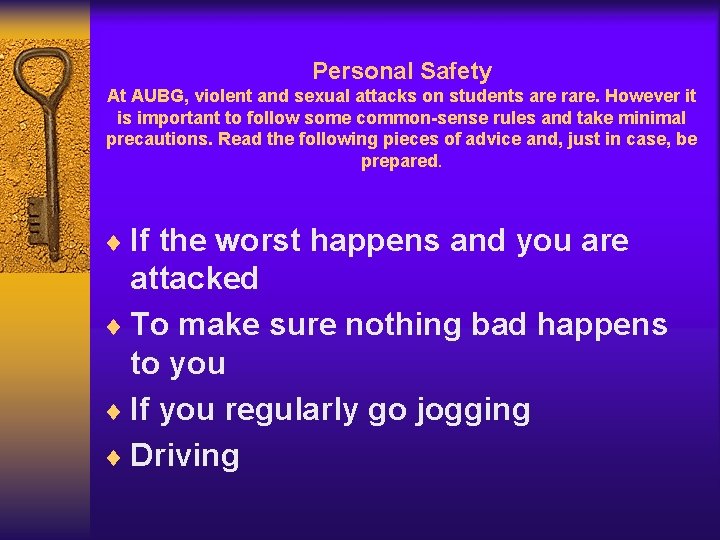 Personal Safety

At AUBG, violent and sexual attacks on students are rare. However it is important to follow some common-sense rules and take minimal precautions. Read the following pieces of advice and, just in case, be prepared.

♦ If the worst happens and you are attacked
♦ To make sure nothing bad happens to you
♦ If you regularly go jogging
♦ Driving